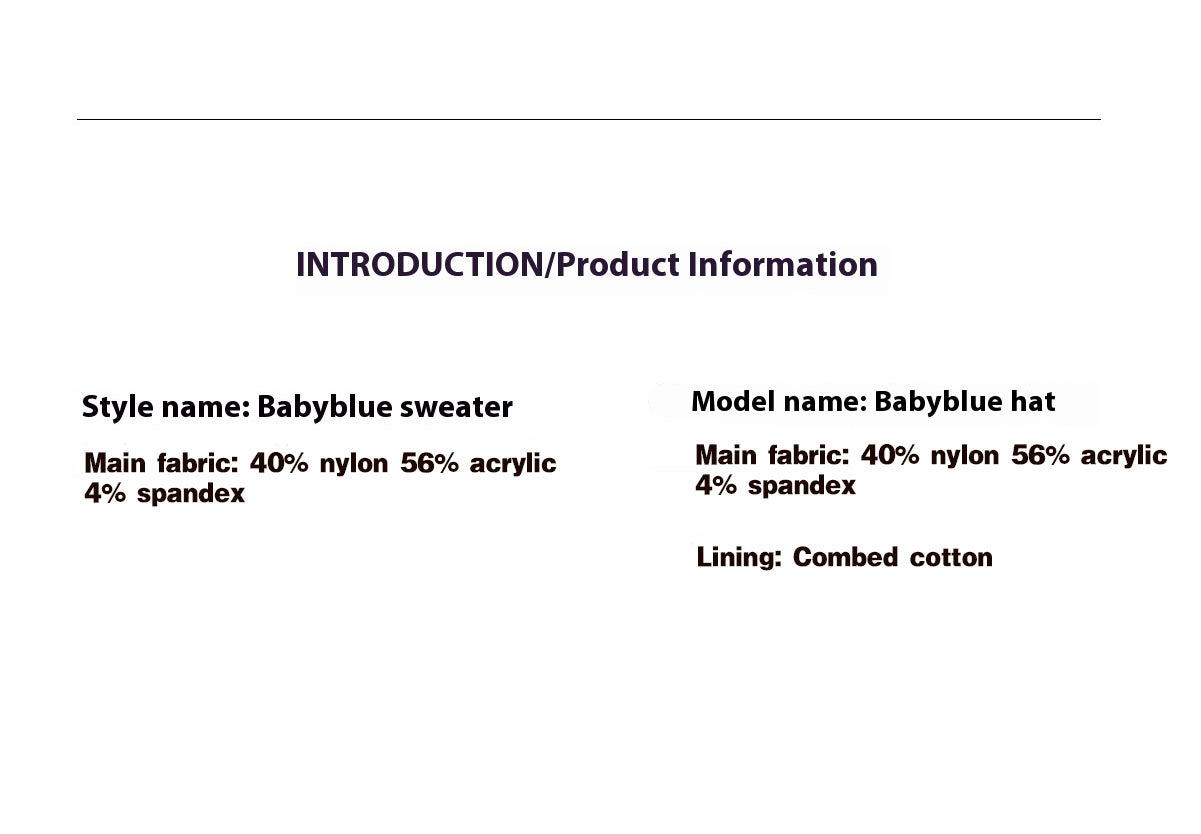 INTRODUCTION/Product Information

Style name: Babyblue sweater

Main fabric: 40% nylon 56% acrylic 4% spandex

Model name: Babyblue hat

Main fabric: 40% nylon 56% acrylic 4% spandex

Lining: Combed cotton